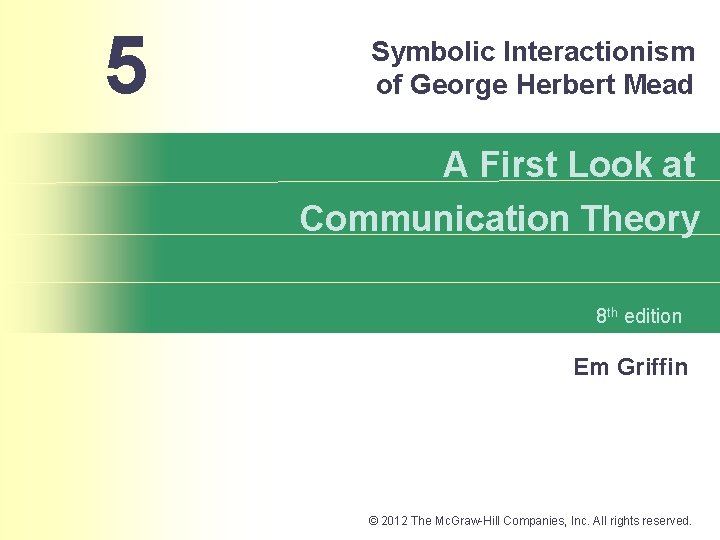 5

Symbolic Interactionism of George Herbert Mead

A First Look at Communication Theory

8th edition

Em Griffin

© 2012 The McGraw-Hill Companies, Inc. All rights reserved.